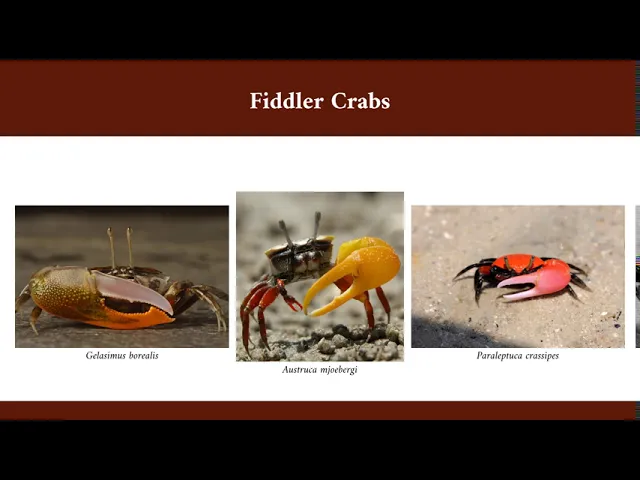 Fiddler Crabs

Gelasimus borealis

Austruca mjoebergi

Paraleptuca crassipes